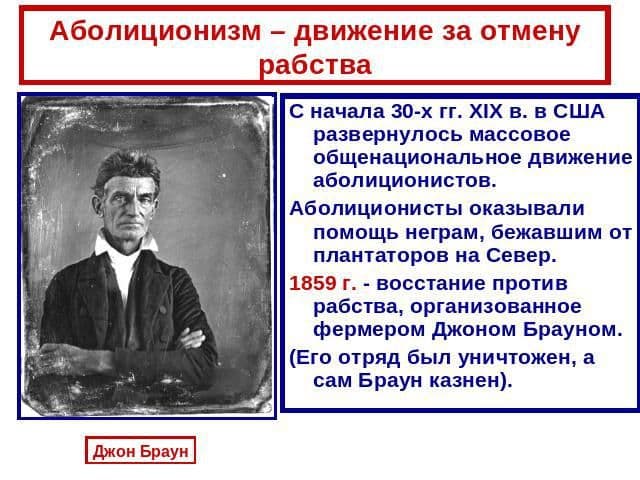 Аболиционизм – движение за отмену рабства

С начала 30-х гг. XIX в. в США развернулось массовое общенациональное движение аболиционистов.

Аболиционисты оказывали помощь неграм, бежавшим от плантаторов на Север.

1859 г. - восстание против рабства, организованное фермером Джоном Брауном.

(Его отряд был уничтожен, а сам Браун казнен).

Джон Браун